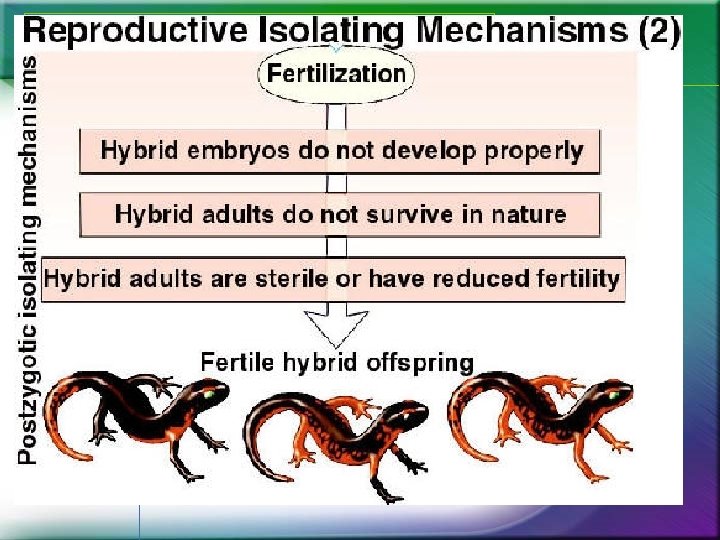 Reproductive Isolating Mechanisms (2)

Postzygotic isolating mechanisms

Fertilization

Hybrid embryos do not develop properly

Hybrid adults do not survive in nature

Hybrid adults are sterile or have reduced fertility

Fertile hybrid offspring